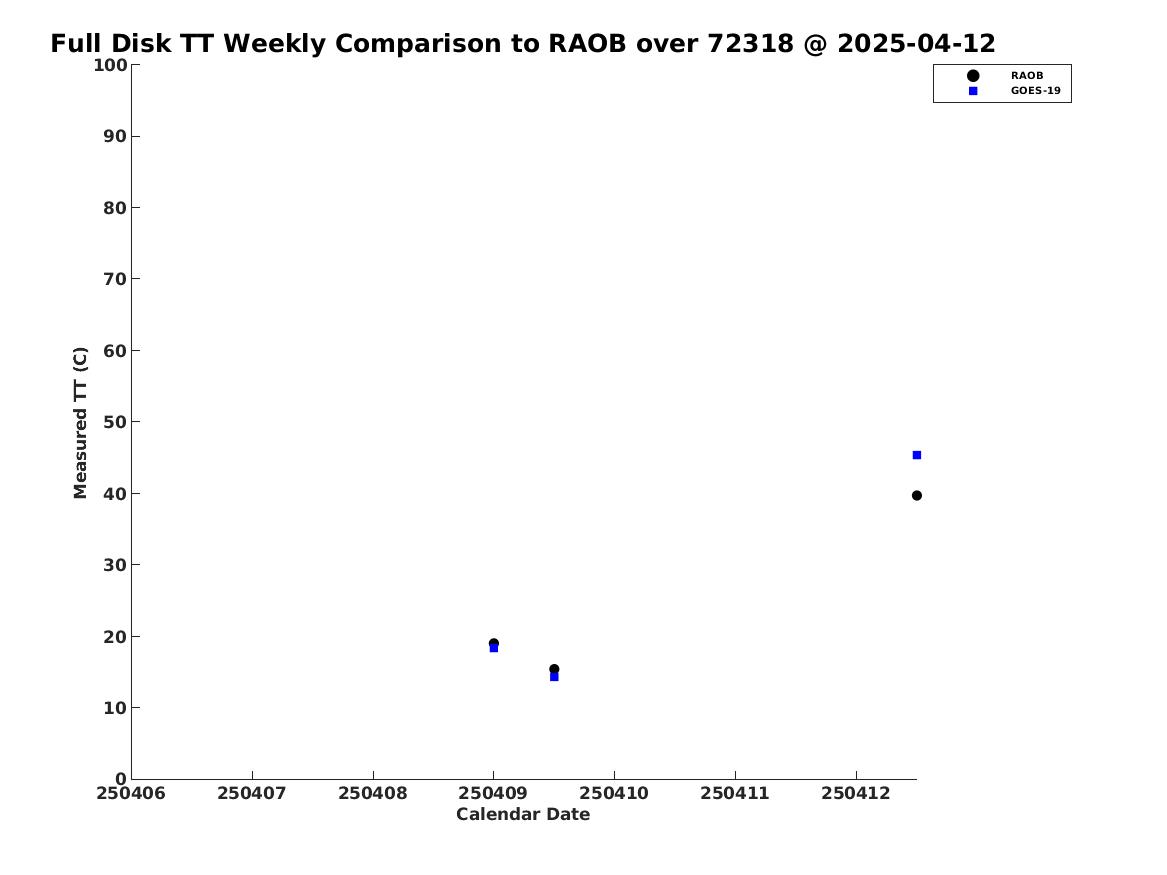 Full Disk TT Weekly Comparison to RAOB over 72318 @ 2025-04-12

RAOB
GOES-19

Measured TT (C)

100
90
80
70
60
50
40
30
20
10
0

250406 250407 250408 250409 250410 250411 250412

Calendar Date